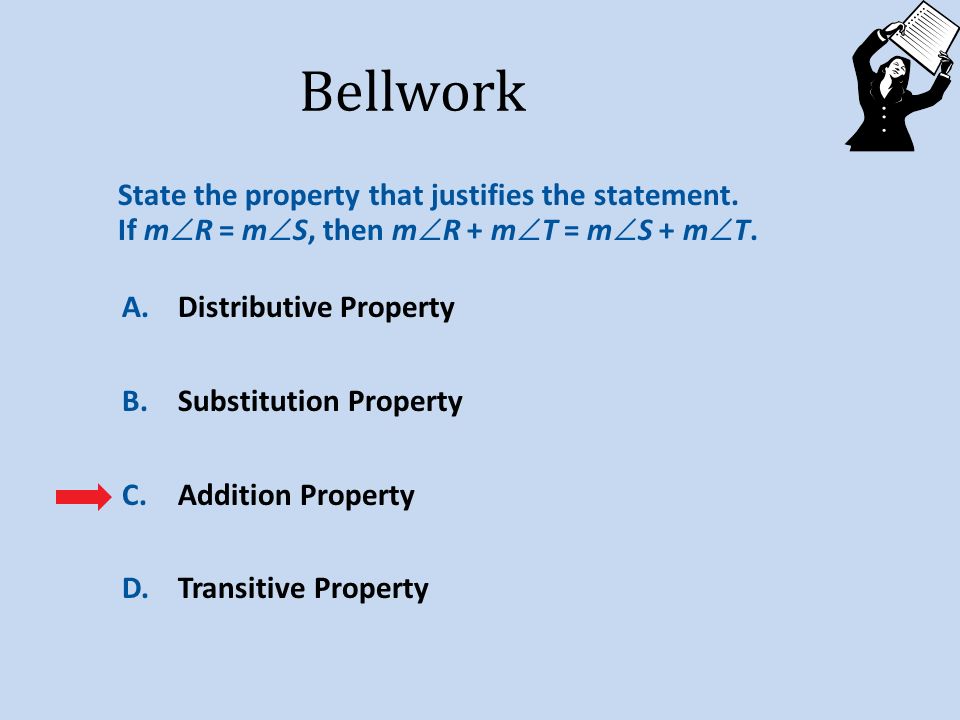 Bellwork

State the property that justifies the statement.
If $m\angle R = m\angle S$, then $m\angle R + m\angle T = m\angle S + m\angle T$.

A. Distributive Property

B. Substitution Property

C. Addition Property

D. Transitive Property